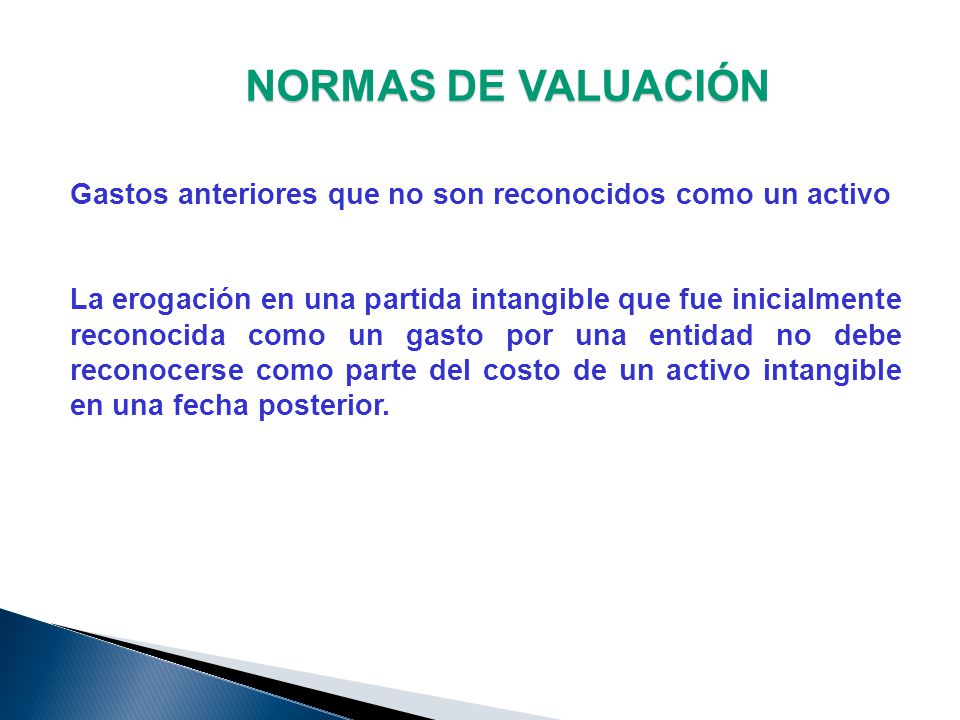 NORMAS DE VALUACIÓN

Gastos anteriores que no son reconocidos como un activo

La erogación en una partida intangible que fue inicialmente reconocida como un gasto por una entidad no debe reconocerse como parte del costo de un activo intangible en una fecha posterior.